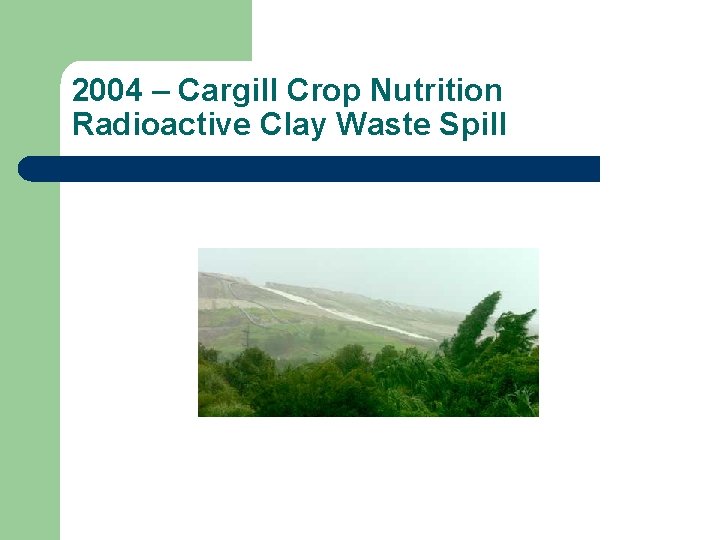 2004 – Cargill Crop Nutrition Radioactive Clay Waste Spill